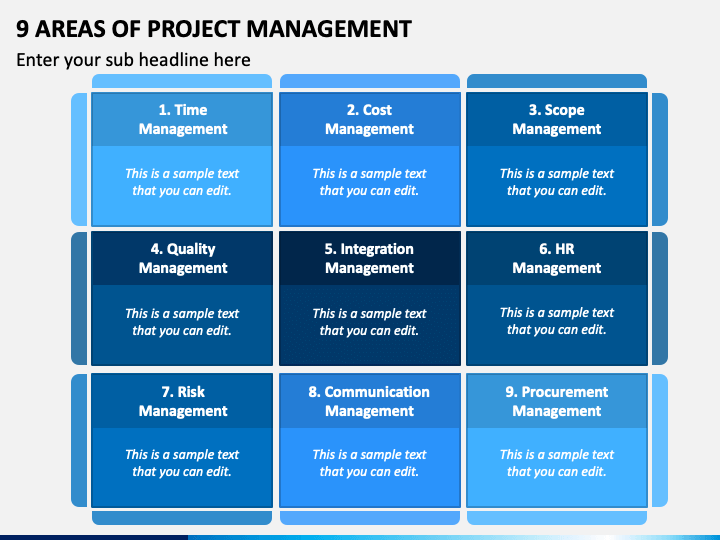 9 AREAS OF PROJECT MANAGEMENT

Enter your sub headline here

1. Time Management

This is a sample text that you can edit.

2. Cost Management

This is a sample text that you can edit.

3. Scope Management

This is a sample text that you can edit.

4. Quality Management

This is a sample text that you can edit.

5. Integration Management

This is a sample text that you can edit.

6. HR Management

This is a sample text that you can edit.

7. Risk Management

This is a sample text that you can edit.

8. Communication Management

This is a sample text that you can edit.

9. Procurement Management

This is a sample text that you can edit.